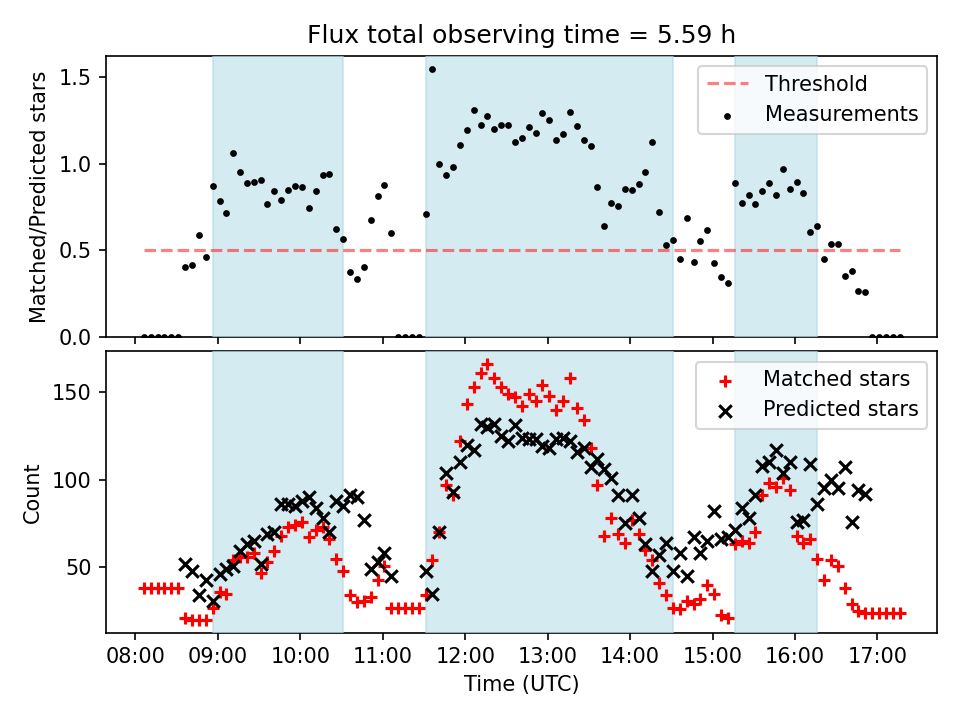 Flux total observing time = 5.59 h

Matched/Predicted stars

1.5
1.0
0.5
0.0

Threshold
Measurements

Count

150
100
50

Matched stars
Predicted stars

08:00 09:00 10:00 11:00 12:00 13:00 14:00 15:00 16:00 17:00

Time (UTC)